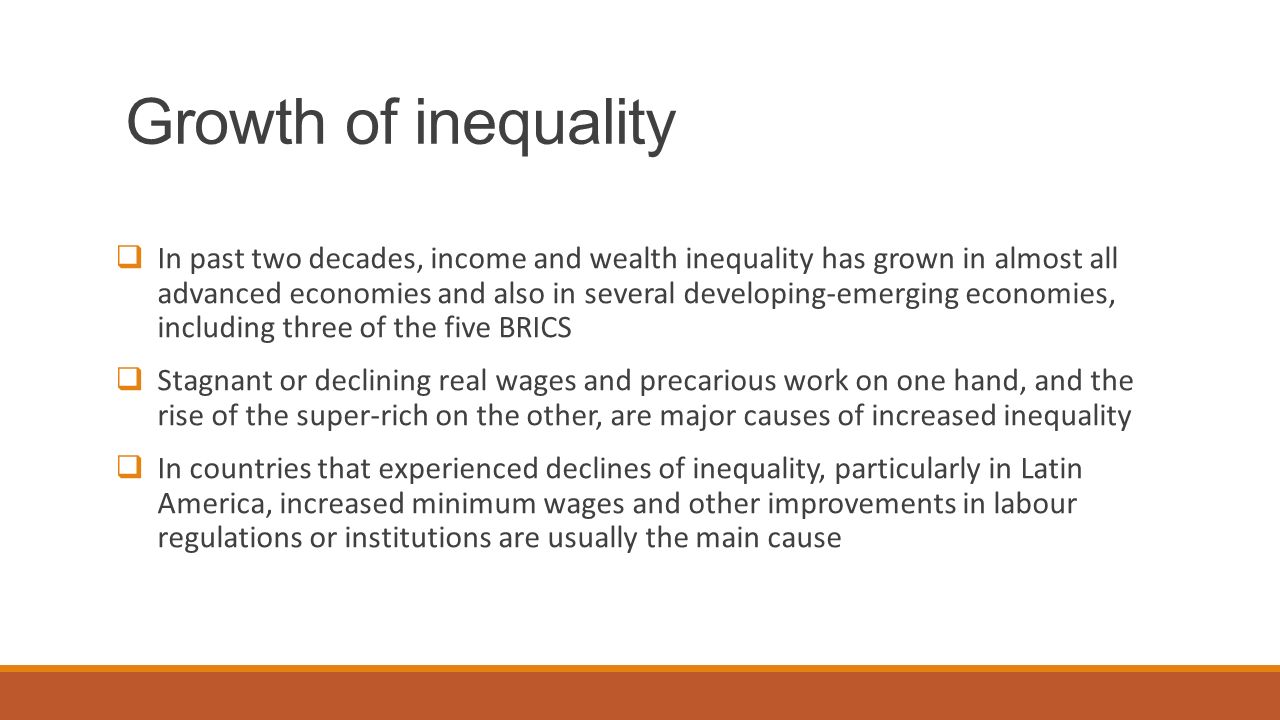 Growth of inequality

❑ In past two decades, income and wealth inequality has grown in almost all advanced economies and also in several developing-emerging economies, including three of the five BRICS

❑ Stagnant or declining real wages and precarious work on one hand, and the rise of the super-rich on the other, are major causes of increased inequality

❑ In countries that experienced declines of inequality, particularly in Latin America, increased minimum wages and other improvements in labour regulations or institutions are usually the main cause